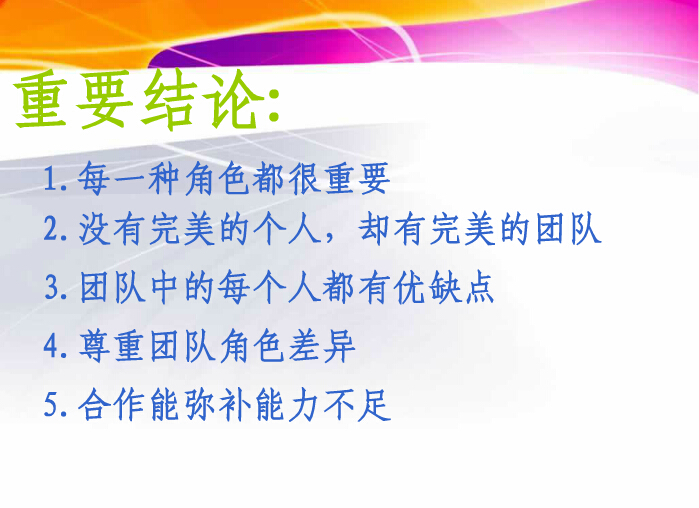 重要结论:

1. 每一种角色都很重要

2. 没有完美的个人，却有完美的团队

3. 团队中的每个人都有优缺点

4. 尊重团队角色差异

5. 合作能弥补能力不足